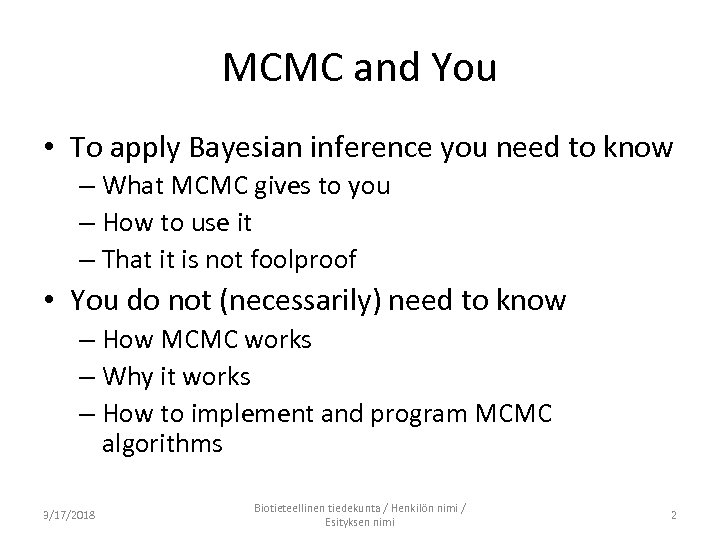 MCMC and You

• To apply Bayesian inference you need to know
– What MCMC gives to you
– How to use it
– That it is not foolproof

• You do not (necessarily) need to know
– How MCMC works
– Why it works
– How to implement and program MCMC algorithms

3/17/2018

Biotieteellinen tiedekunta / Henkilön nimi / Esityksen nimi

2